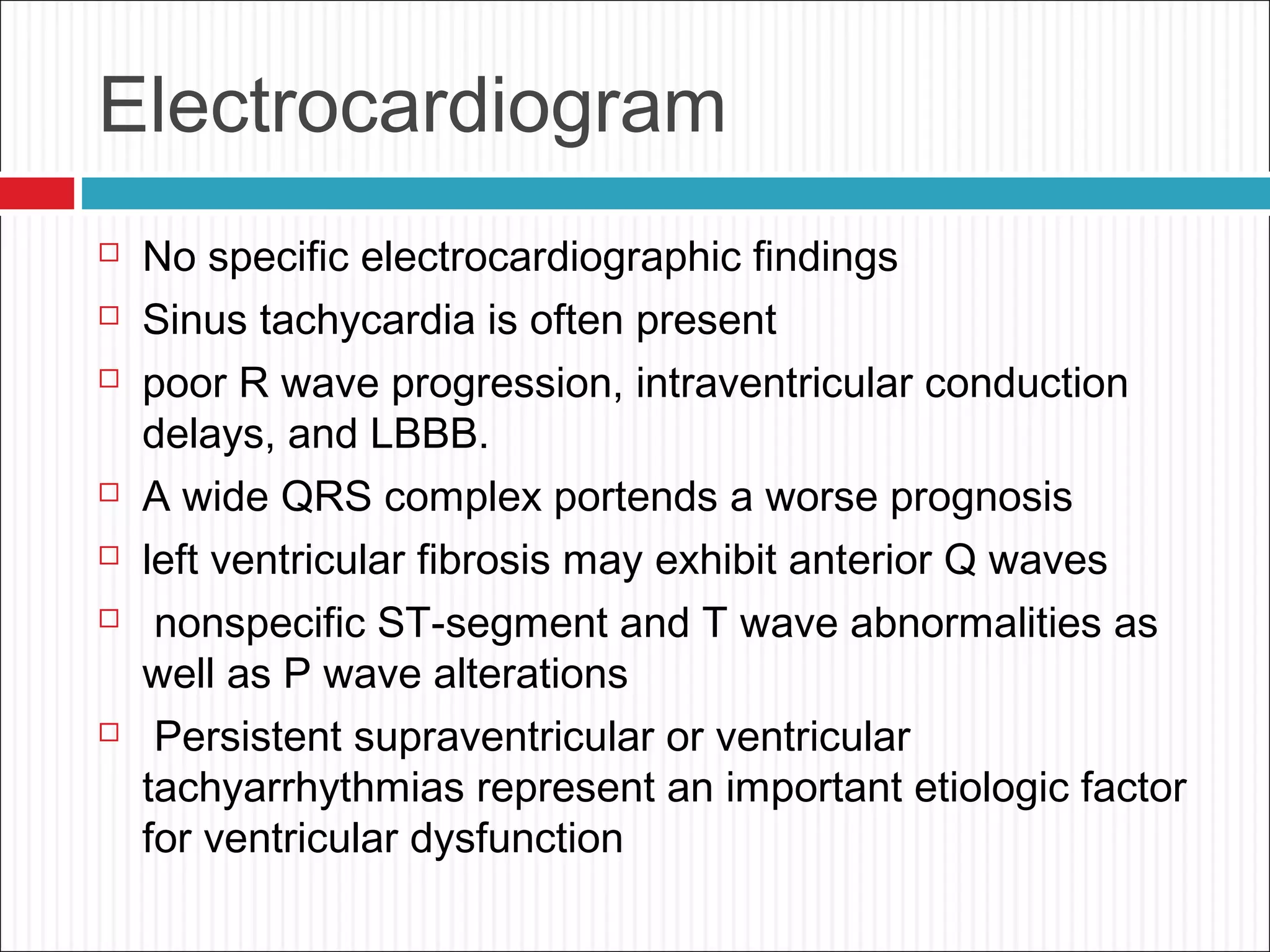 Electrocardiogram

□ No specific electrocardiographic findings

□ Sinus tachycardia is often present

□ poor R wave progression, intraventricular conduction delays, and LBBB.

□ A wide QRS complex portends a worse prognosis

□ left ventricular fibrosis may exhibit anterior Q waves

□ nonspecific ST-segment and T wave abnormalities as well as P wave alterations

□ Persistent supraventricular or ventricular tachyarrhythmias represent an important etiologic factor for ventricular dysfunction